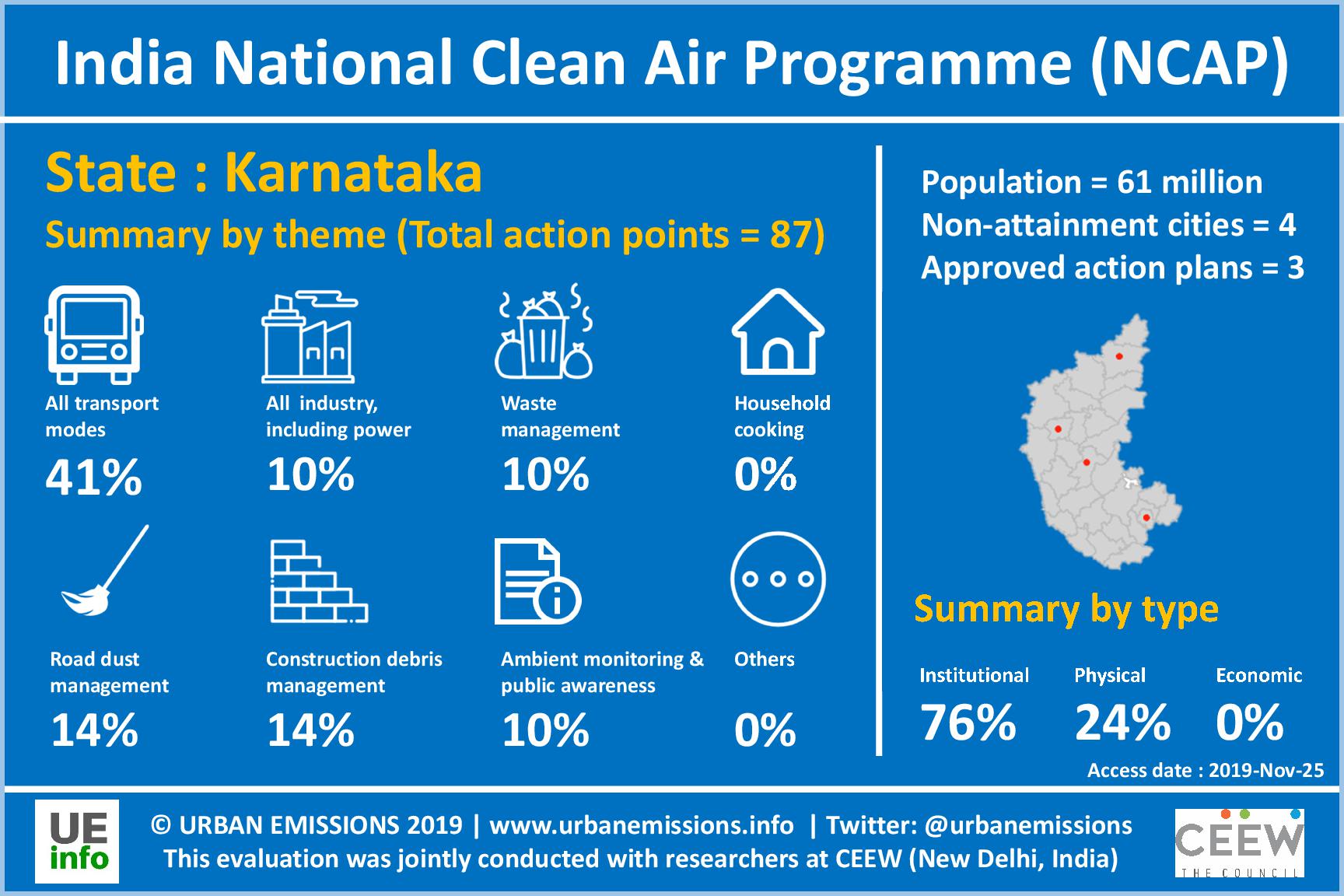 India National Clean Air Programme (NCAP)

State : Karnataka

Summary by theme (Total action points = 87)

All transport modes
41%

All industry, including power
10%

Waste management
10%

Household cooking
0%

Road dust management
14%

Construction debris management
14%

Ambient monitoring & public awareness
10%

Others
0%

Population = 61 million
Non-attainment cities = 4
Approved action plans = 3

Summary by type

Institutional
76%

Physical
24%

Economic
0%

Access date : 2019-Nov-25

UE info

© URBAN EMISSIONS 2019 | www.urbanemissions.info | Twitter: @urbanemissions
This evaluation was jointly conducted with researchers at CEEW (New Delhi, India)

CEEW
THE COUNCIL